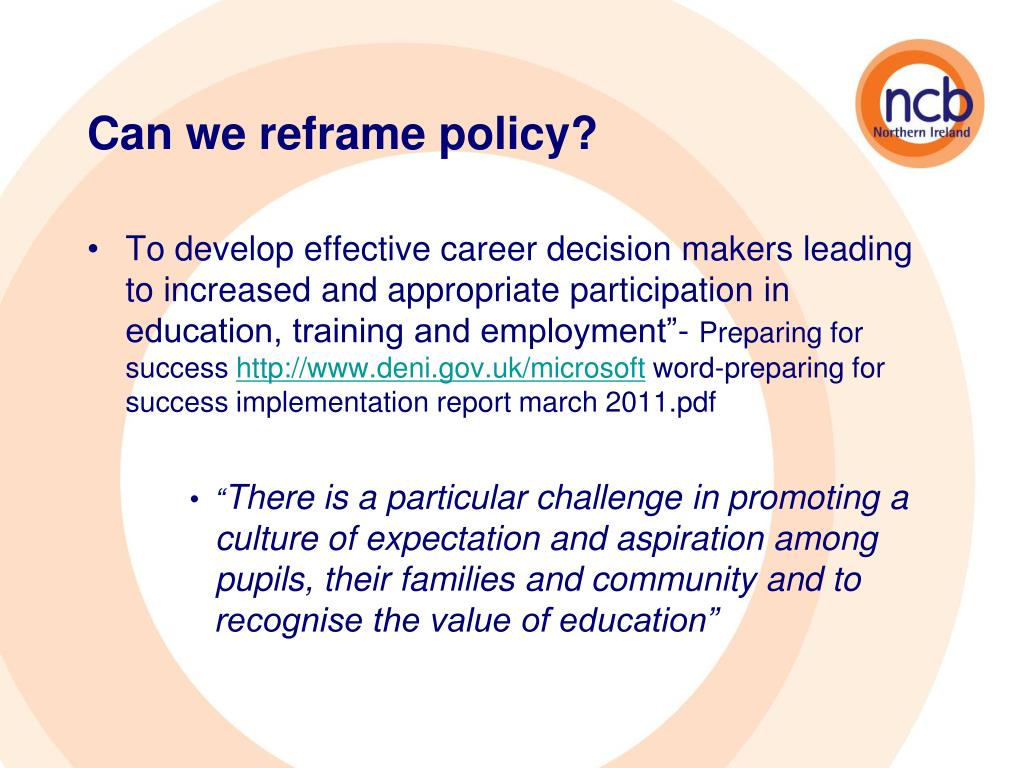 ncb
Northern Ireland

Can we reframe policy?

• To develop effective career decision makers leading to increased and appropriate participation in education, training and employment”- Preparing for success http://www.deni.gov.uk/microsoft word-preparing for success implementation report march 2011.pdf

• “There is a particular challenge in promoting a culture of expectation and aspiration among pupils, their families and community and to recognise the value of education”